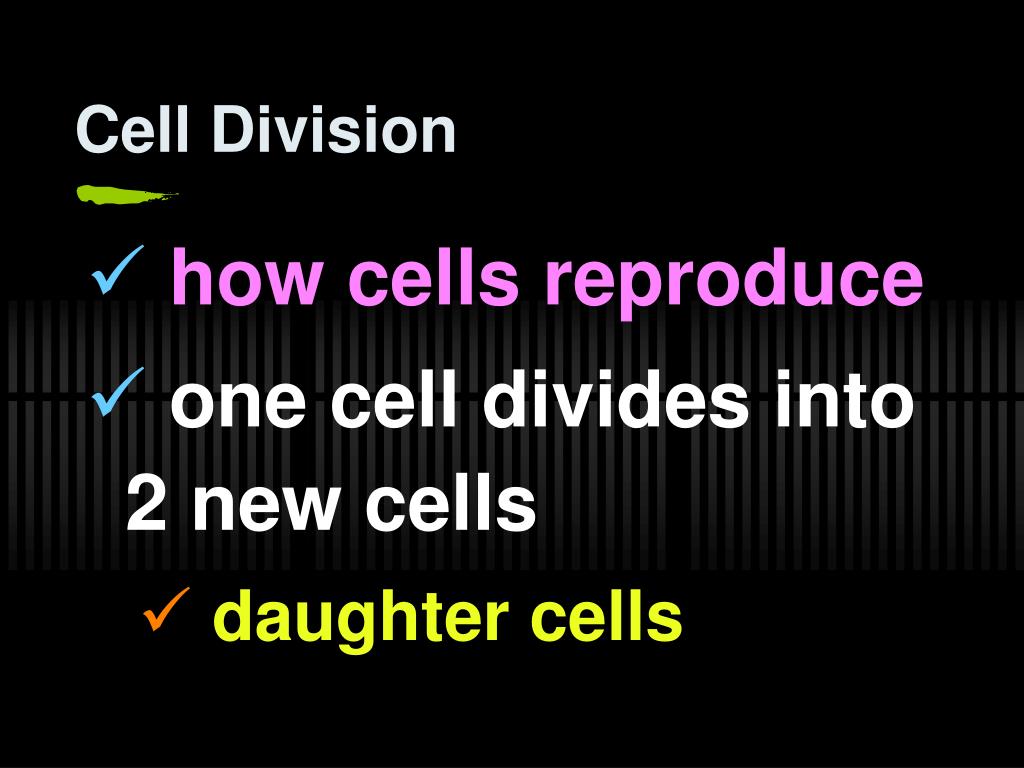 Cell Division

✓ how cells reproduce

✓ one cell divides into 2 new cells

✓ daughter cells